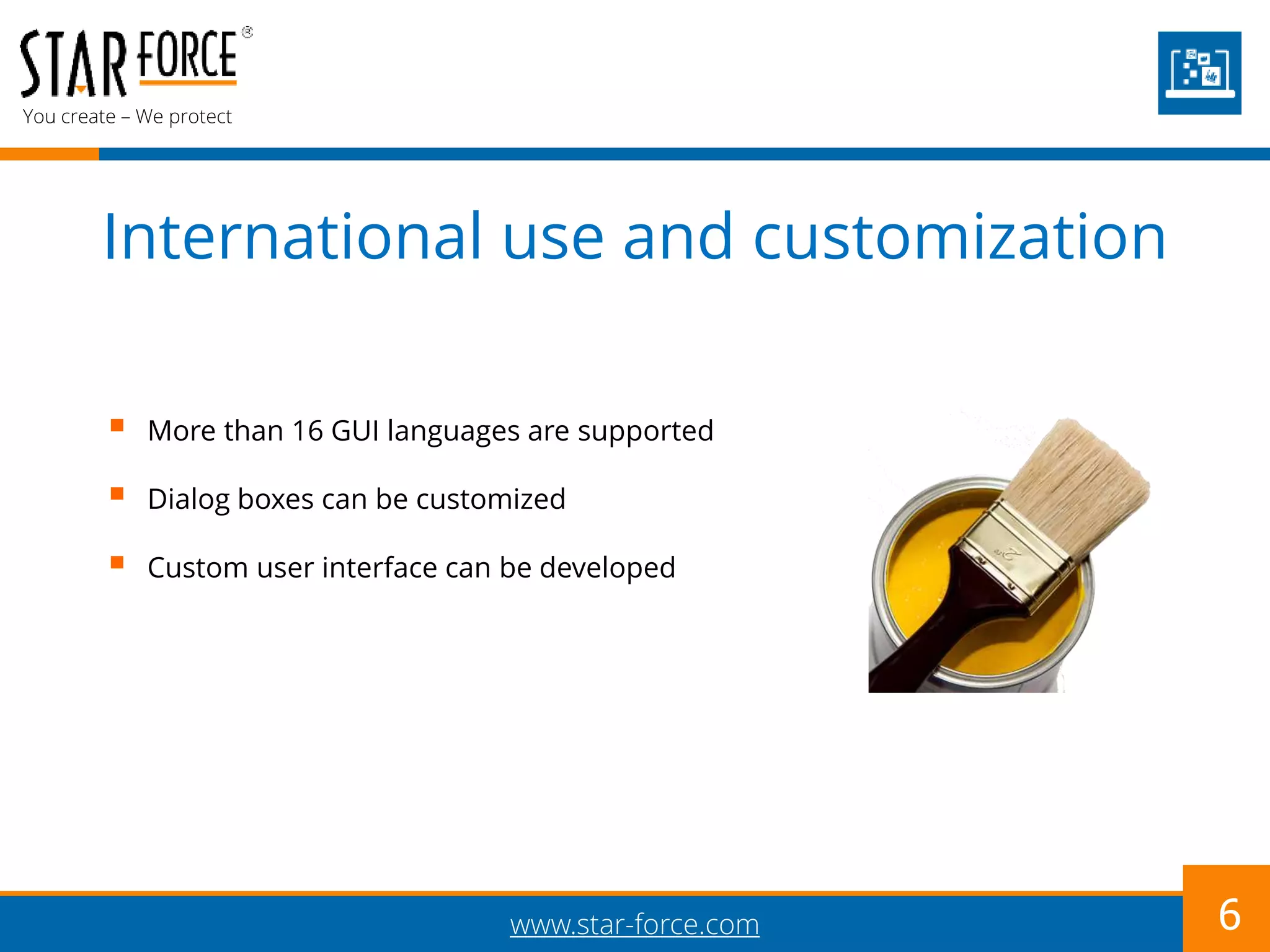 STAR FORCE®
You create – We protect

International use and customization

- More than 16 GUI languages are supported
- Dialog boxes can be customized
- Custom user interface can be developed

www.star-force.com

6